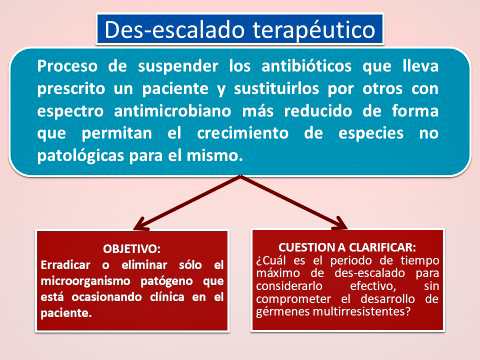 Des-escalado terapéutico

Proceso de suspender los antibióticos que lleva prescrito un paciente y sustituirlos por otros con espectro antimicrobiano más reducido de forma que permitan el crecimiento de especies no patológicas para el mismo.

OBJETIVO:
Erradicar o eliminar sólo el microorganismo patógeno que está ocasionando clínica en el paciente.

CUESTION A CLARIFICAR:
¿Cuál es el periodo de tiempo máximo de des-escalado para considerarlo efectivo, sin comprometer el desarrollo de gérmenes multirresistentes?